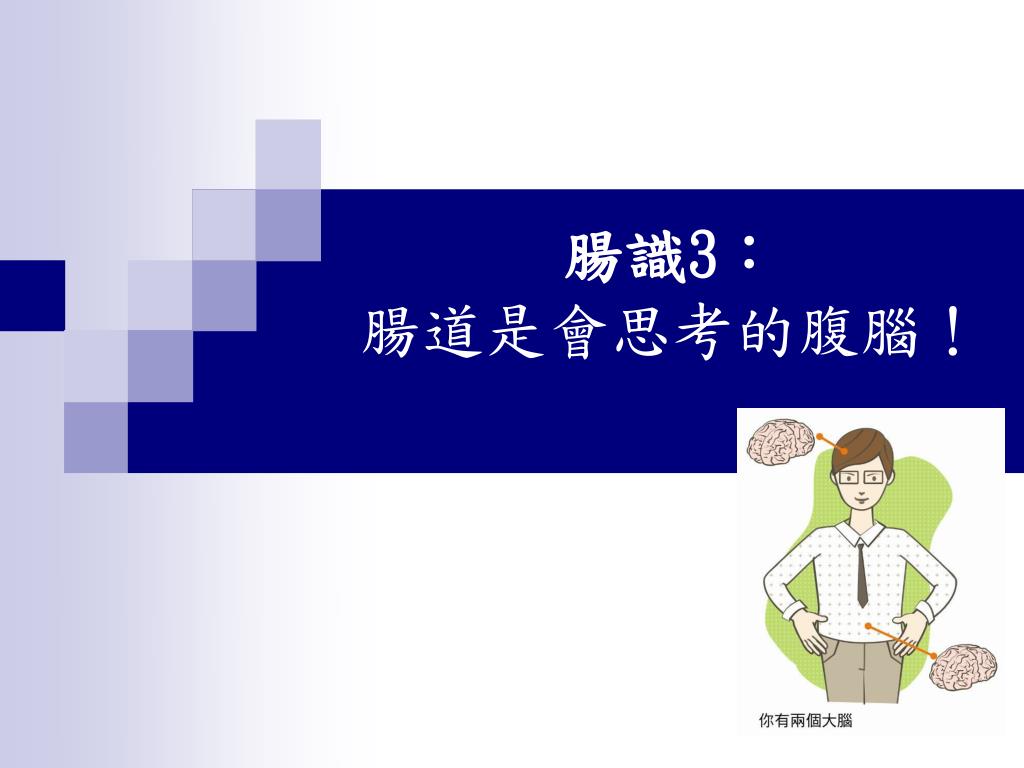 腸識3：
腸道是會思考的腹腦！

你有兩個大腦